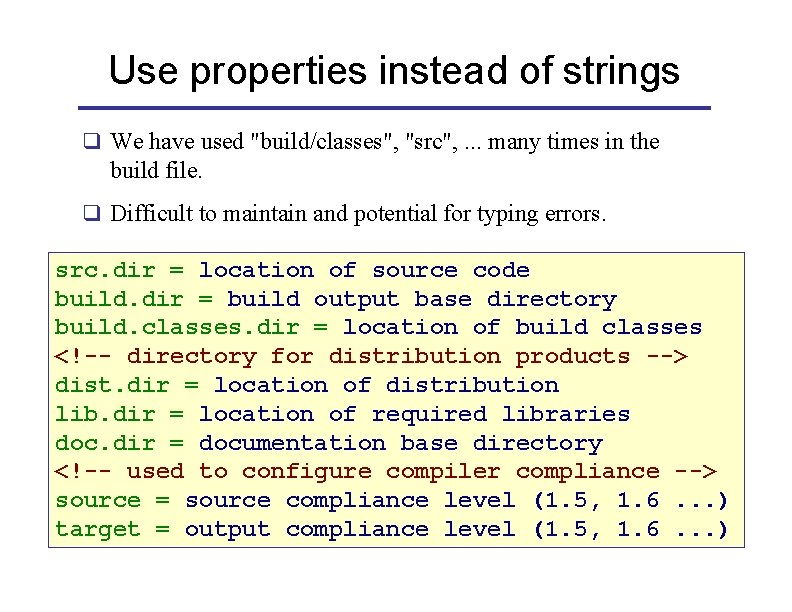 Use properties instead of strings

❑ We have used "build/classes", "src", ... many times in the build file.

❑ Difficult to maintain and potential for typing errors.

src.dir = location of source code
build.dir = build output base directory
build.classes.dir = location of build classes
<!-- directory for distribution products -->
dist.dir = location of distribution
lib.dir = location of required libraries
doc.dir = documentation base directory
<!-- used to configure compiler compliance -->
source = source compliance level (1.5, 1.6 ...)
target = output compliance level (1.5, 1.6 ...)